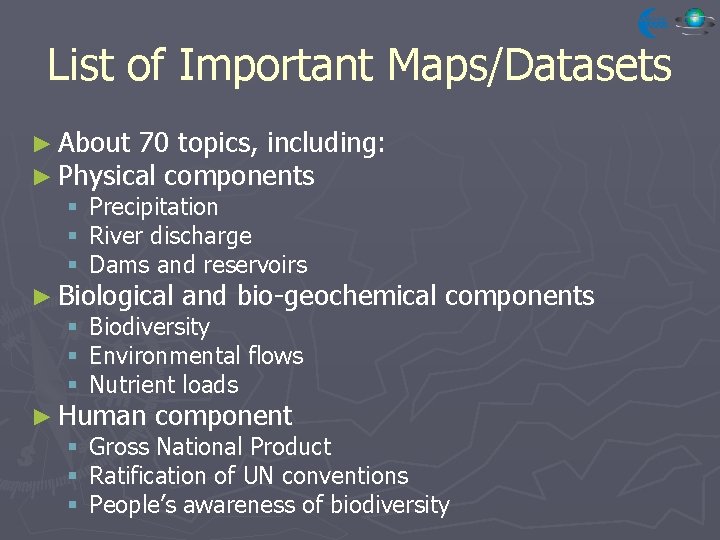 List of Important Maps/Datasets

► About 70 topics, including:
► Physical components
▪ Precipitation
▪ River discharge
▪ Dams and reservoirs
► Biological and bio-geochemical components
▪ Biodiversity
▪ Environmental flows
▪ Nutrient loads
► Human component
▪ Gross National Product
▪ Ratification of UN conventions
▪ People's awareness of biodiversity